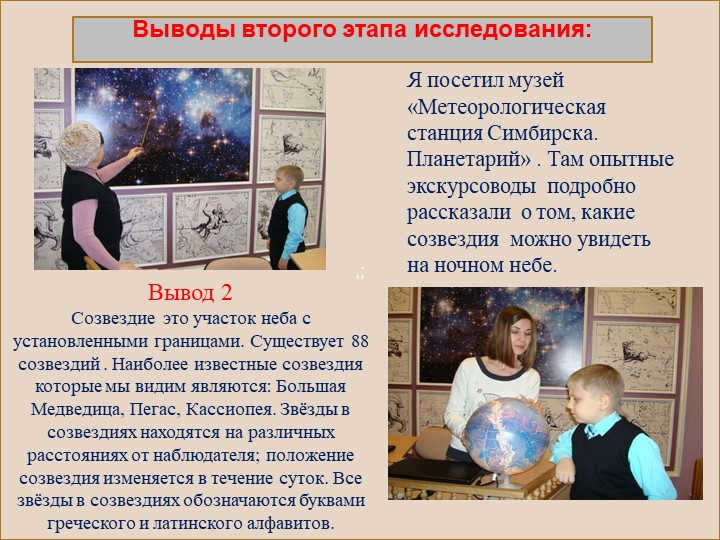 Выводы второго этапа исследования:

Я посетил музей «Метеорологическая станция Симбирска. Планетарий» . Там опытные экскурсоводы подробно рассказали о том, какие созвездия можно увидеть на ночном небе.

Вывод 2

Созвездие это участок неба с установленными границами. Существует 88 созвездий . Наиболее известные созвездия которые мы видим являются: Большая Медведица, Пегас, Кассиопея. Звёзды в созвездиях находятся на различных расстояниях от наблюдателя; положение созвездия изменяется в течение суток. Все звёзды в созвездиях обозначаются буквами греческого и латинского алфавитов.